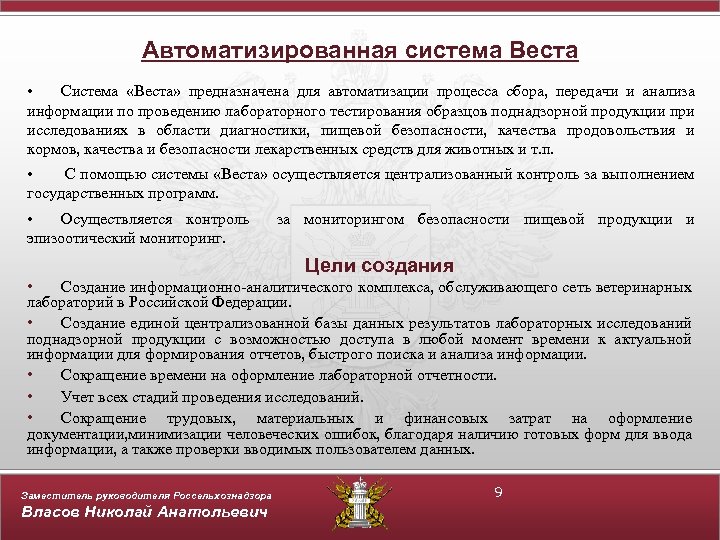 Автоматизированная система Веста

• Система «Веста» предназначена для автоматизации процесса сбора, передачи и анализа информации по проведению лабораторного тестирования образцов поднадзорной продукции при исследованиях в области диагностики, пищевой безопасности, качества продовольствия и кормов, качества и безопасности лекарственных средств для животных и т.п.

• С помощью системы «Веста» осуществляется централизованный контроль за выполнением государственных программ.

• Осуществляется контроль за мониторингом безопасности пищевой продукции и эпизоотический мониторинг.

Цели создания

• Создание информационно-аналитического комплекса, обслуживающего сеть ветеринарных лабораторий в Российской Федерации.

• Создание единой централизованной базы данных результатов лабораторных исследований поднадзорной продукции с возможностью доступа в любой момент времени к актуальной информации для формирования отчетов, быстрого поиска и анализа информации.

• Сокращение времени на оформление лабораторной отчетности.

• Учет всех стадий проведения исследований.

• Сокращение трудовых, материальных и финансовых затрат на оформление документации,минимизации человеческих ошибок, благодаря наличию готовых форм для ввода информации, а также проверки вводимых пользователем данных.

Заместитель руководителя Россельхознадзора
Власов Николай Анатольевич

9